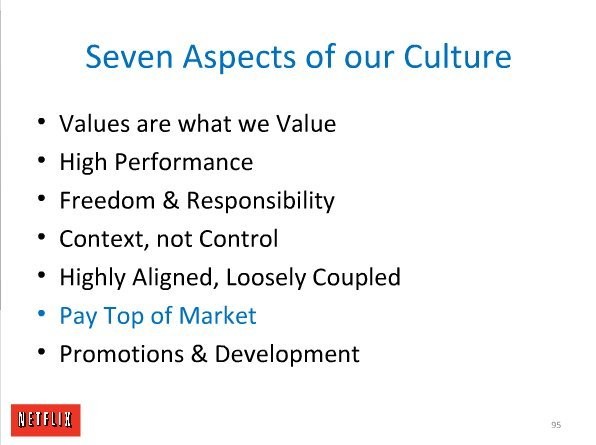 Seven Aspects of our Culture

• Values are what we Value
• High Performance
• Freedom & Responsibility
• Context, not Control
• Highly Aligned, Loosely Coupled
• Pay Top of Market
• Promotions & Development

NETFLIX

95